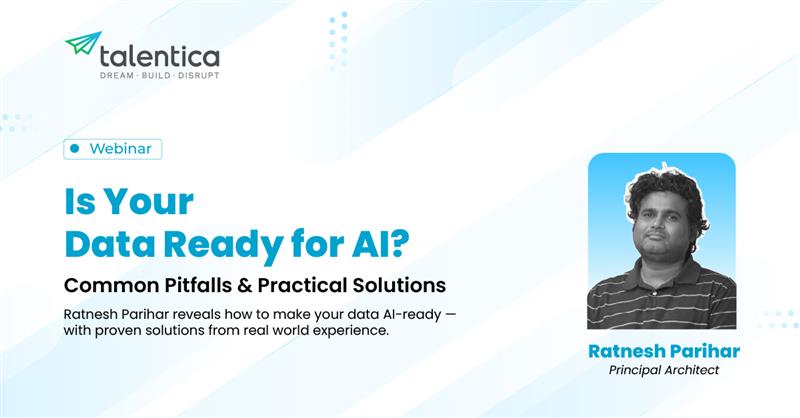 talentica
DREAM · BUILD · DISRUPT

Webinar

Is Your
Data Ready for AI?

Common Pitfalls & Practical Solutions

Ratnesh Parihar reveals how to make your data AI-ready — with proven solutions from real world experience.

Ratnesh Parihar
Principal Architect